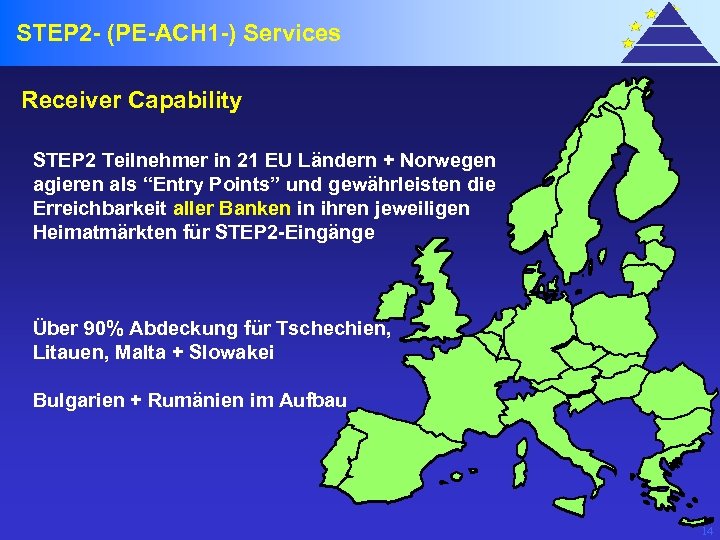 STEP2- (PE-ACH1-) Services

Receiver Capability

STEP2 Teilnehmer in 21 EU Ländern + Norwegen agieren als “Entry Points” und gewährleisten die Erreichbarkeit aller Banken in ihren jeweiligen Heimatmärkten für STEP2-Eingänge

Über 90% Abdeckung für Tschechien, Litauen, Malta + Slowakei

Bulgarien + Rumänien im Aufbau

14